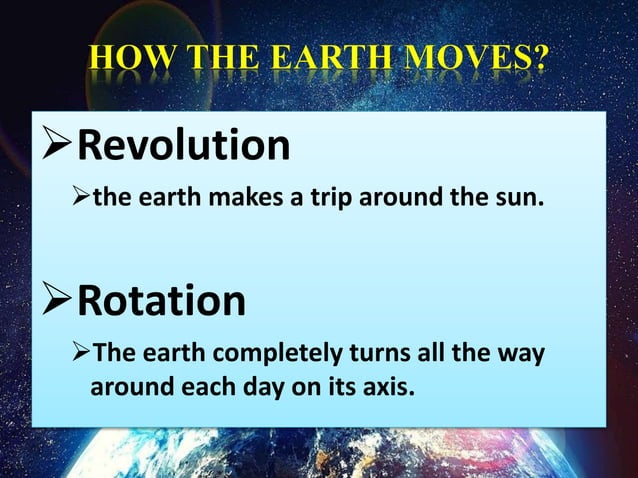 HOW THE EARTH MOVES?

➢Revolution

➢the earth makes a trip around the sun.

➢Rotation

➢The earth completely turns all the way around each day on its axis.